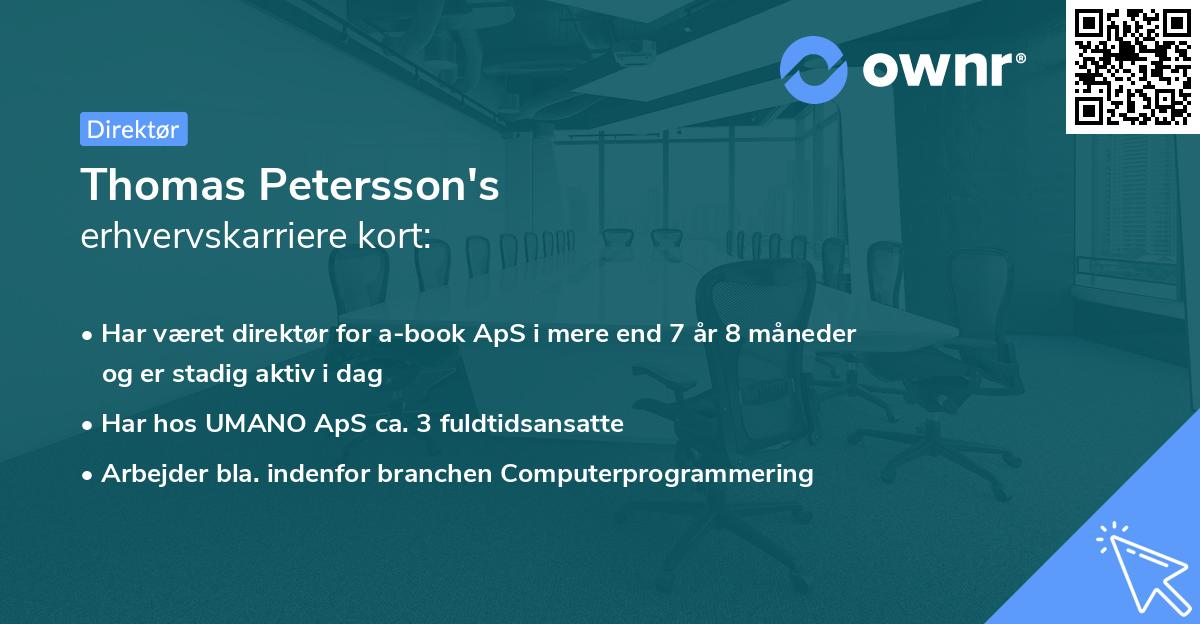 ownr®

Direktør

Thomas Petersson's
erhvervskarriere kort:

• Har været direktør for a-book ApS i mere end 7 år 8 måneder og er stadig aktiv i dag
• Har hos UMANO ApS ca. 3 fuldtidsansatte
• Arbejder bla. indenfor branchen Computerprogrammering